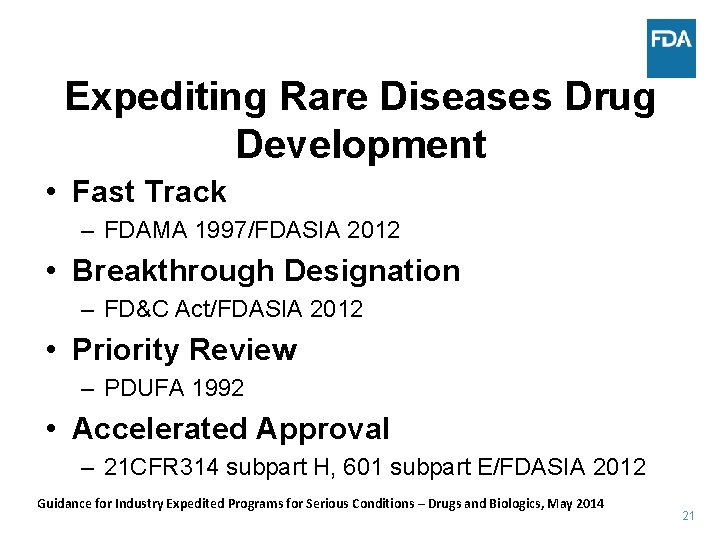 FDA

Expediting Rare Diseases Drug Development

• Fast Track
– FDAMA 1997/FDASIA 2012

• Breakthrough Designation
– FD&C Act/FDASIA 2012

• Priority Review
– PDUFA 1992

• Accelerated Approval
– 21CFR314 subpart H, 601 subpart E/FDASIA 2012

Guidance for Industry Expedited Programs for Serious Conditions – Drugs and Biologics, May 2014

21